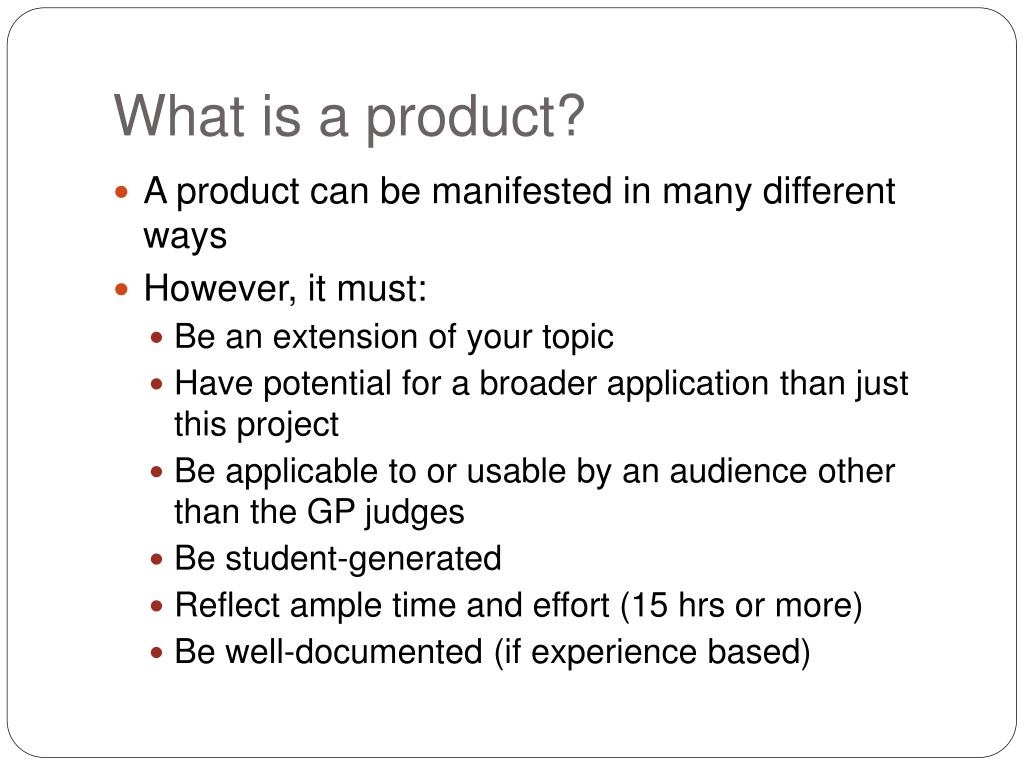 What is a product?

- A product can be manifested in many different ways
- However, it must:
  - Be an extension of your topic
  - Have potential for a broader application than just this project
  - Be applicable to or usable by an audience other than the GP judges
  - Be student-generated
  - Reflect ample time and effort (15 hrs or more)
  - Be well-documented (if experience based)